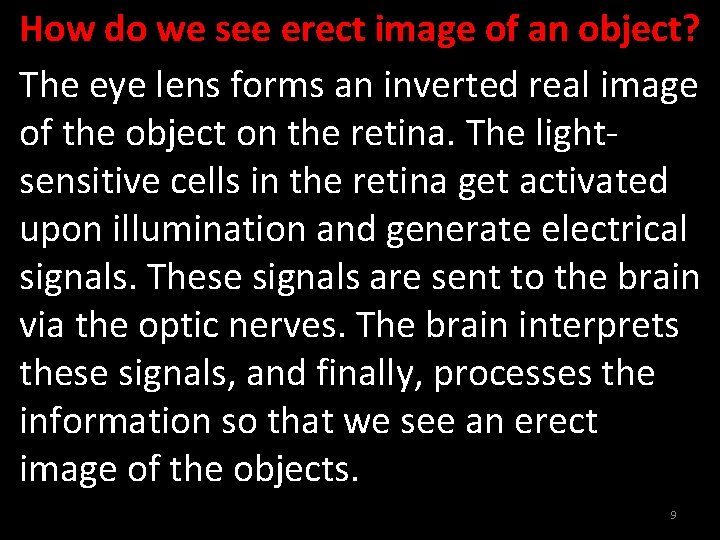 How do we see erect image of an object?

The eye lens forms an inverted real image of the object on the retina. The light-sensitive cells in the retina get activated upon illumination and generate electrical signals. These signals are sent to the brain via the optic nerves. The brain interprets these signals, and finally, processes the information so that we see an erect image of the objects.

9